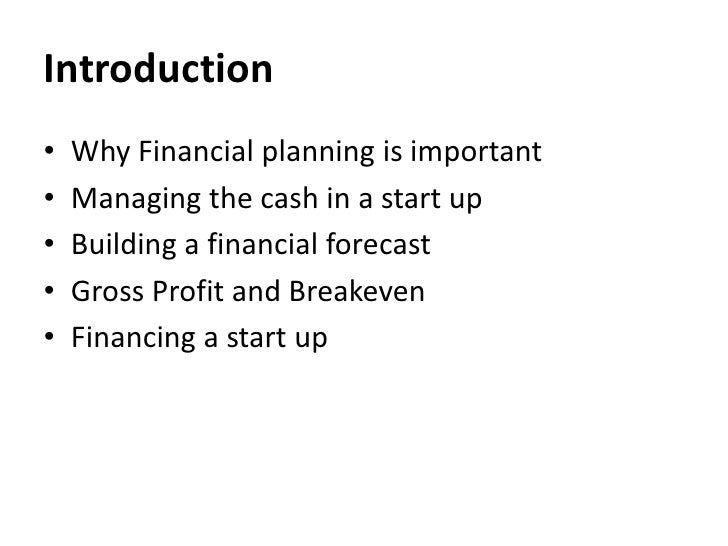 Introduction

• Why Financial planning is important
• Managing the cash in a start up
• Building a financial forecast
• Gross Profit and Breakeven
• Financing a start up